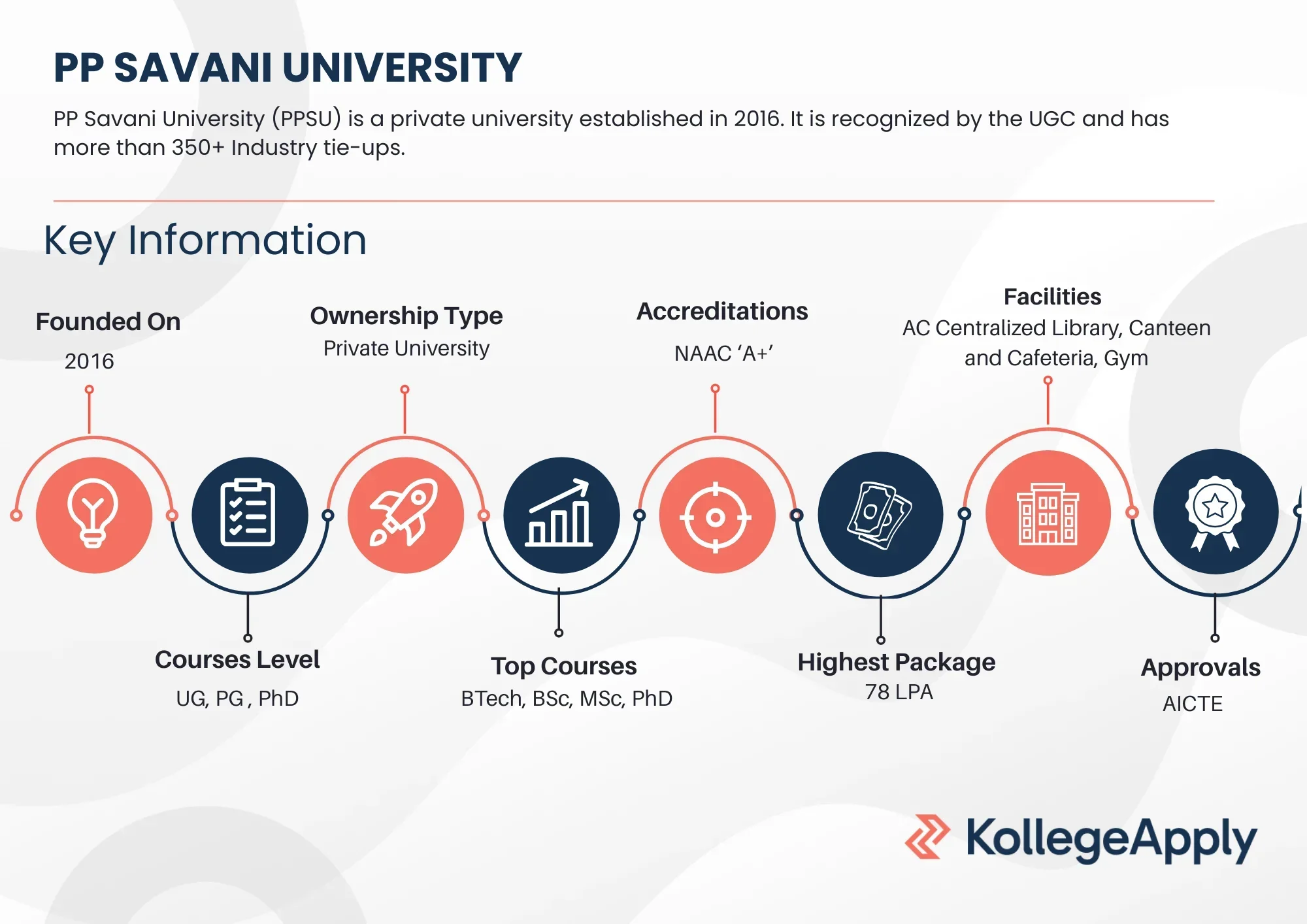 PP SAVANI UNIVERSITY

PP Savani University (PPSU) is a private university established in 2016. It is recognized by the UGC and has more than 350+ Industry tie-ups.

Key Information

Founded On
2016

Ownership Type
Private University

Accreditations
NAAC ‘A+’

Facilities
AC Centralized Library, Canteen and Cafeteria, Gym

Courses Level
UG, PG , PhD

Top Courses
BTech, BSc, MSc, PhD

Highest Package
78 LPA

Approvals
AICTE

KollegeApply